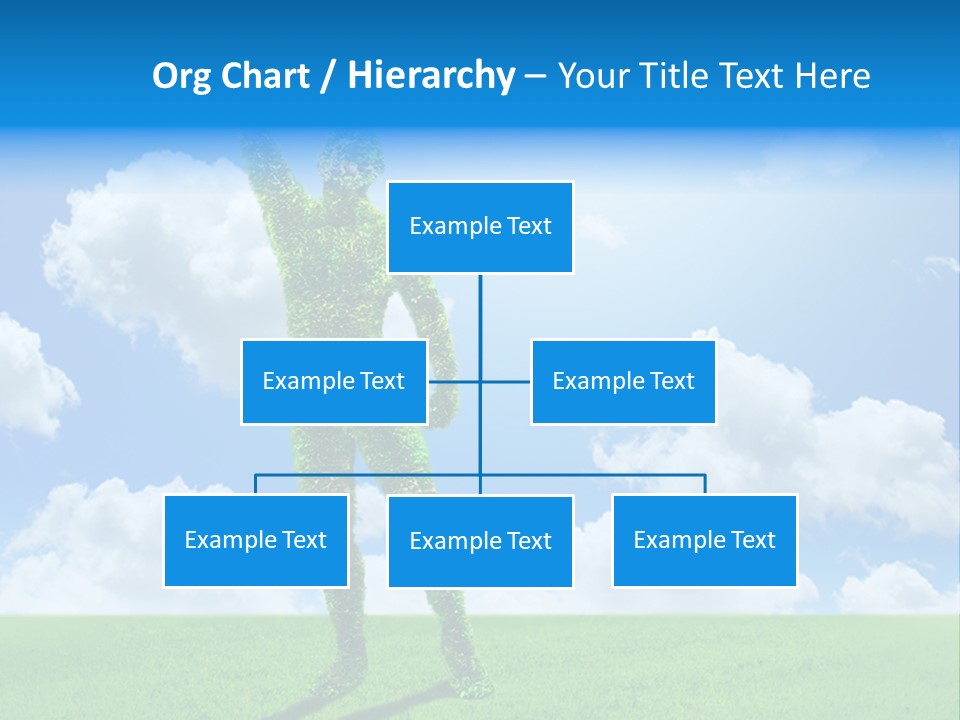 Org Chart / Hierarchy – Your Title Text Here

Example Text

Example Text

Example Text

Example Text

Example Text

Example Text